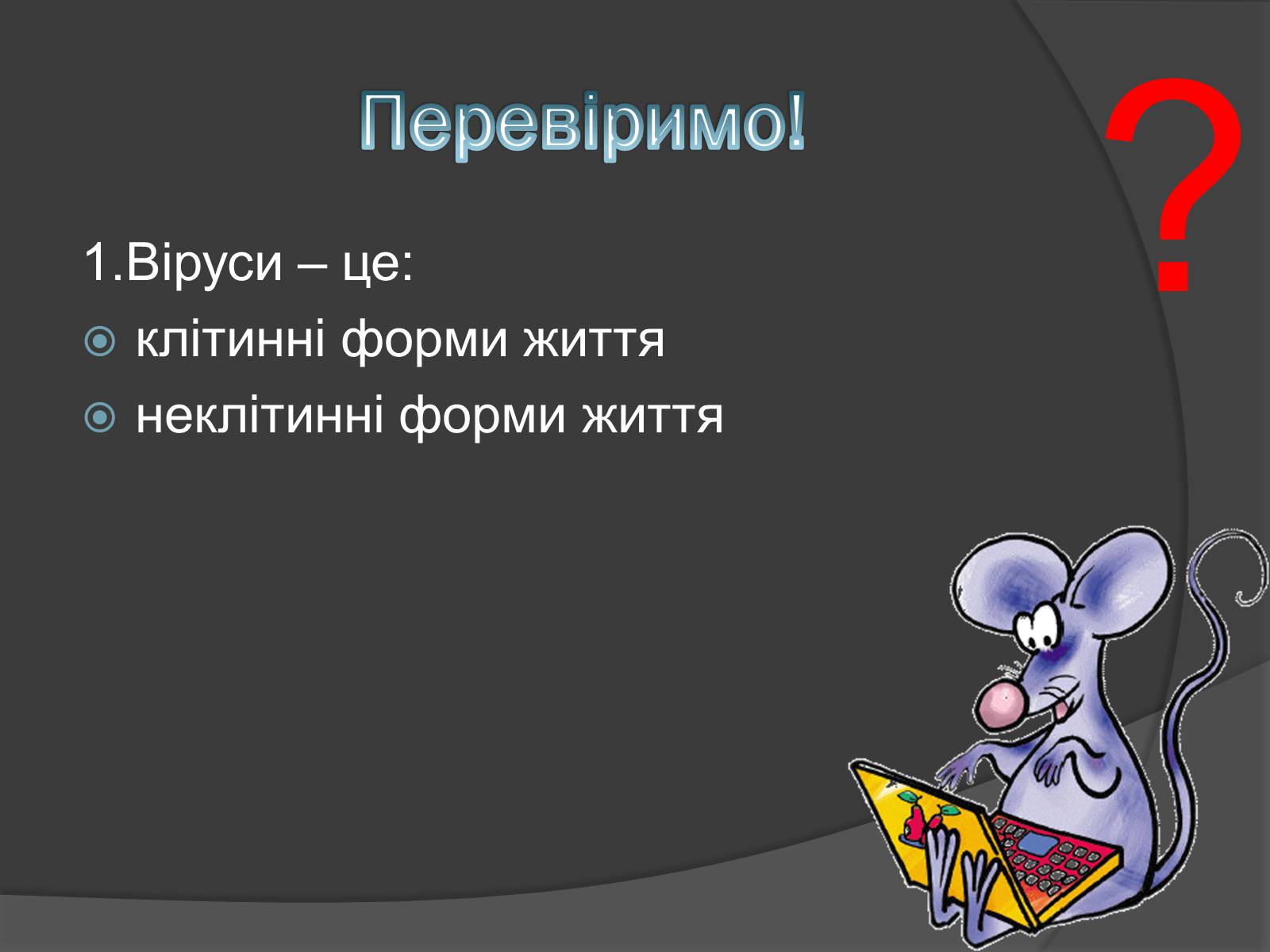 Перевіримо!

?

1.Віруси – це:

клітинні форми життя

неклітинні форми життя